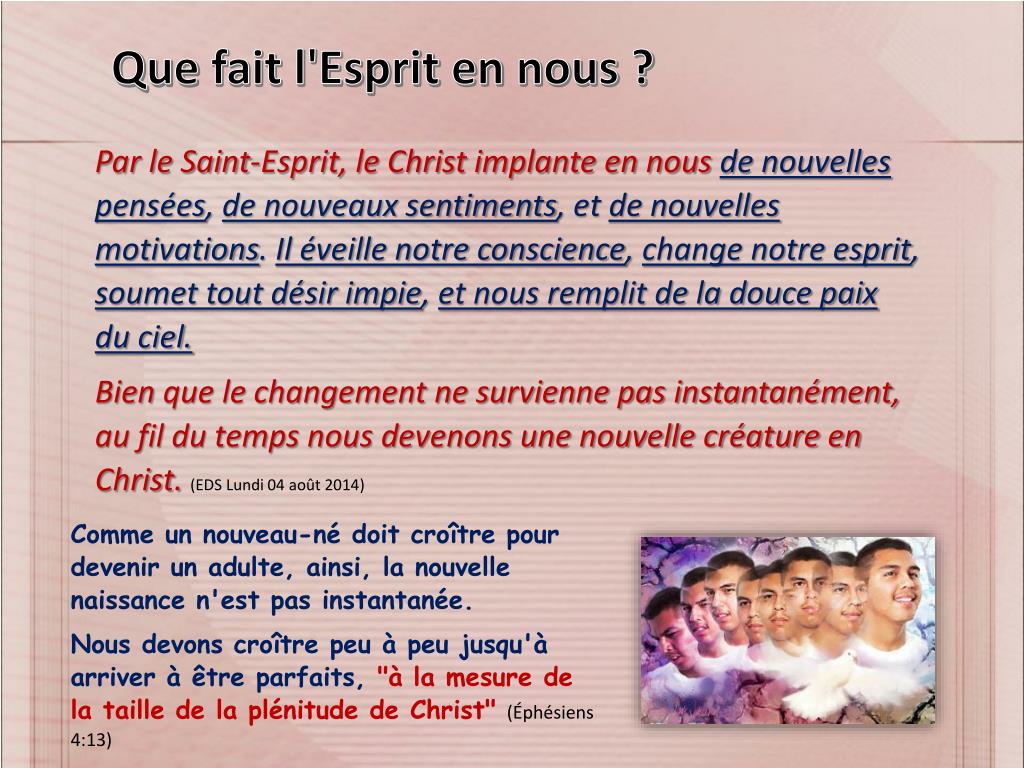 Que fait l'Esprit en nous ?

Par le Saint-Esprit, le Christ implante en nous de nouvelles pensées, de nouveaux sentiments, et de nouvelles motivations. Il éveille notre conscience, change notre esprit, soumet tout désir impie, et nous remplit de la douce paix du ciel.

Bien que le changement ne survienne pas instantanément, au fil du temps nous devenons une nouvelle créature en Christ. (EDS Lundi 04 août 2014)

Comme un nouveau-né doit croître pour devenir un adulte, ainsi, la nouvelle naissance n'est pas instantanée.

Nous devons croître peu à peu jusqu'à arriver à être parfaits, "à la mesure de la taille de la plénitude de Christ" (Éphésiens 4:13)